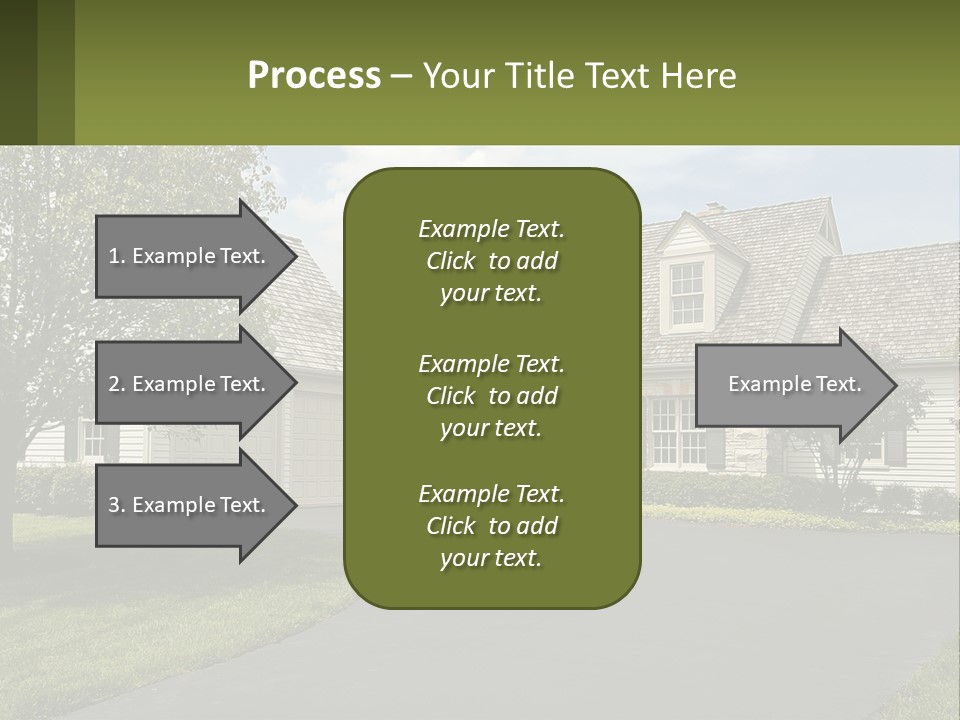 Process – Your Title Text Here

1. Example Text.

2. Example Text.

3. Example Text.

Example Text. Click to add your text.

Example Text. Click to add your text.

Example Text. Click to add your text.

Example Text.